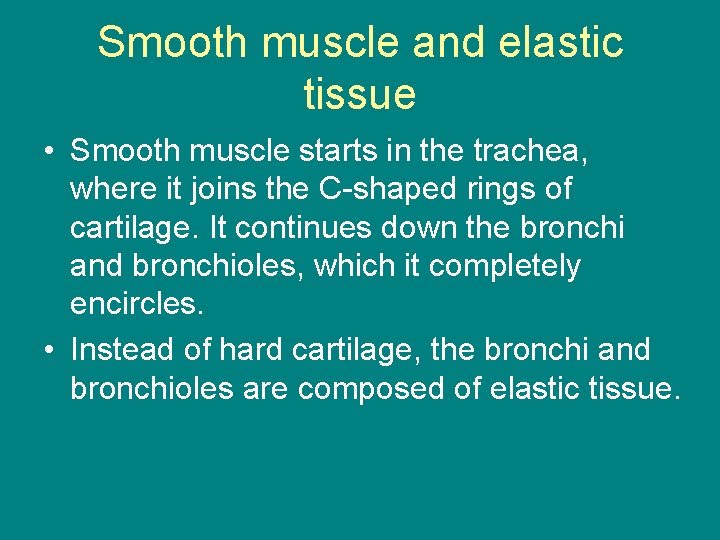 Smooth muscle and elastic tissue

• Smooth muscle starts in the trachea, where it joins the C-shaped rings of cartilage. It continues down the bronchi and bronchioles, which it completely encircles.

• Instead of hard cartilage, the bronchi and bronchioles are composed of elastic tissue.